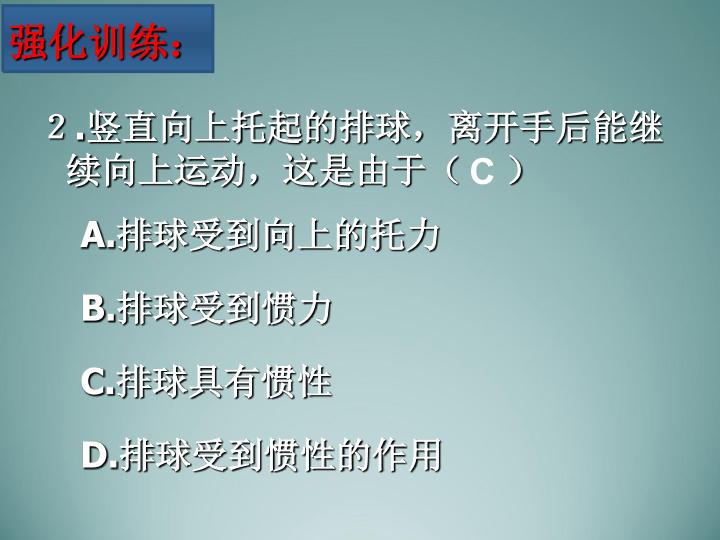 强化训练：

2 .竖直向上托起的排球，离开手后能继续向上运动，这是由于（ C ）

A.排球受到向上的托力

B.排球受到惯力

C.排球具有惯性

D.排球受到惯性的作用